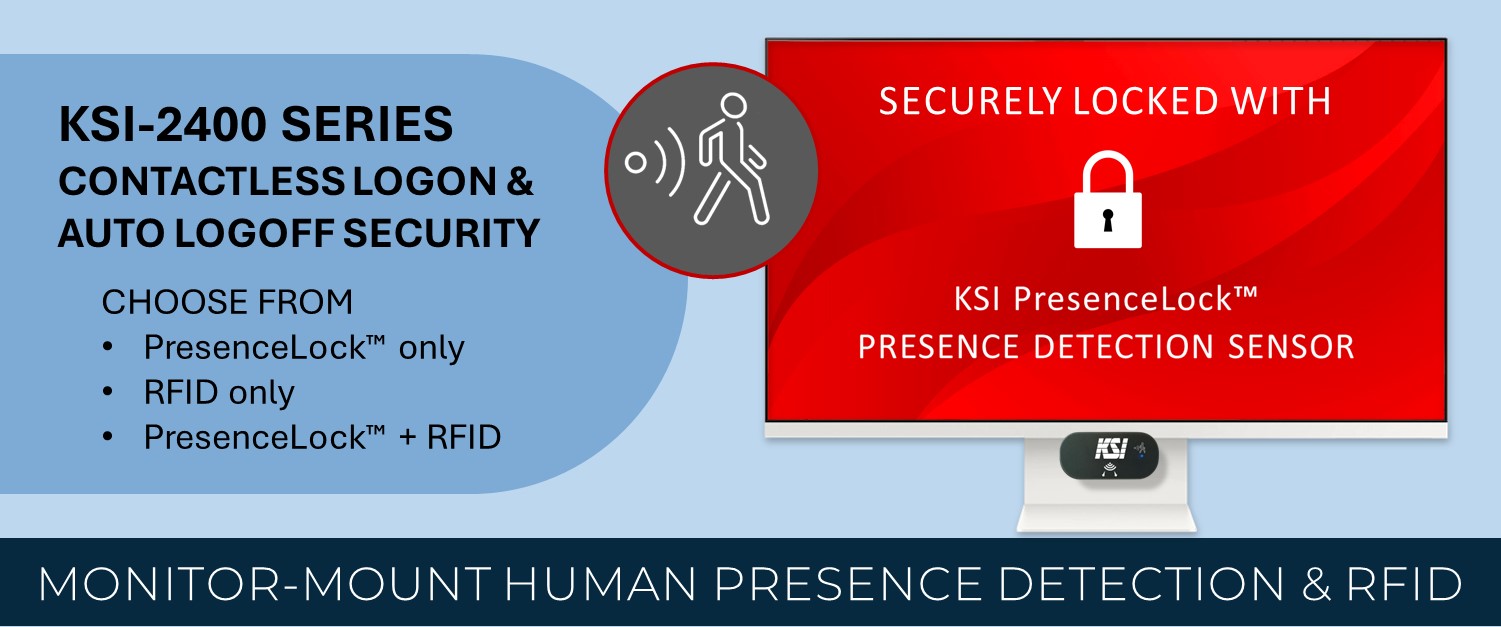 KSI-2400 SERIES
CONTACTLESS LOGON & AUTO LOGOFF SECURITY

CHOOSE FROM
• PresenceLock™ only
• RFID only
• PresenceLock™ + RFID

SECURELY LOCKED WITH

KSI PresenceLock™
PRESENCE DETECTION SENSOR

KSI

MONITOR-MOUNT HUMAN PRESENCE DETECTION & RFID